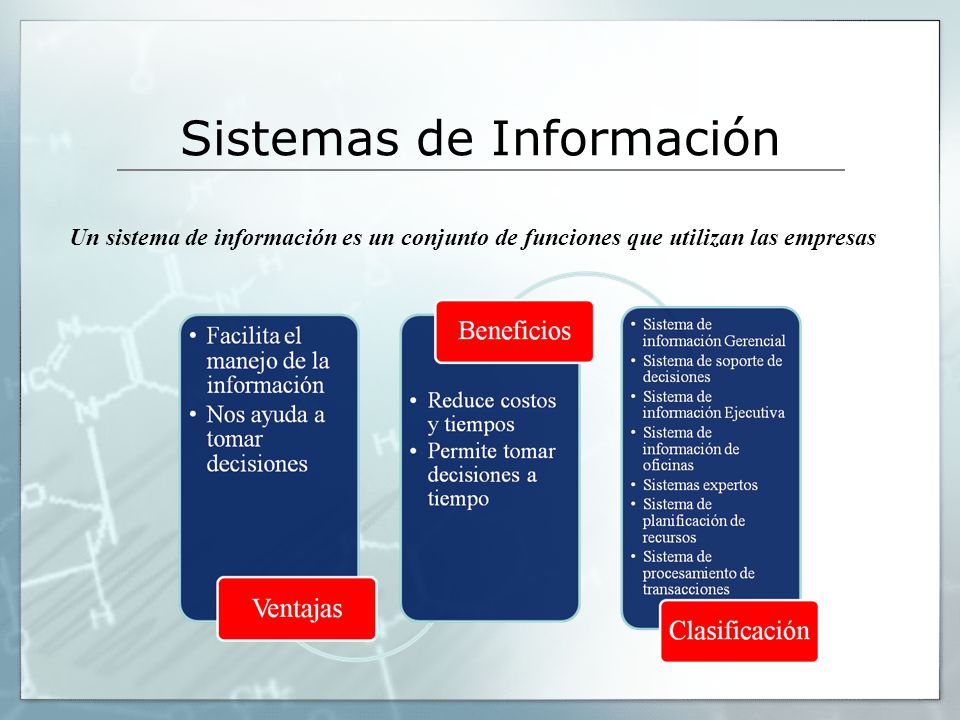 Sistemas de Información

Un sistema de información es un conjunto de funciones que utilizan las empresas

• Facilita el manejo de la información
• Nos ayuda a tomar decisiones

Ventajas

Beneficios

• Reduce costos y tiempos
• Permite tomar decisiones a tiempo

• Sistema de información Gerencial
• Sistema de soporte de decisiones
• Sistema de información Ejecutiva
• Sistema de información de oficinas
• Sistemas expertos
• Sistema de planificación de recursos
• Sistema de procesamiento de transacciones

Clasificación